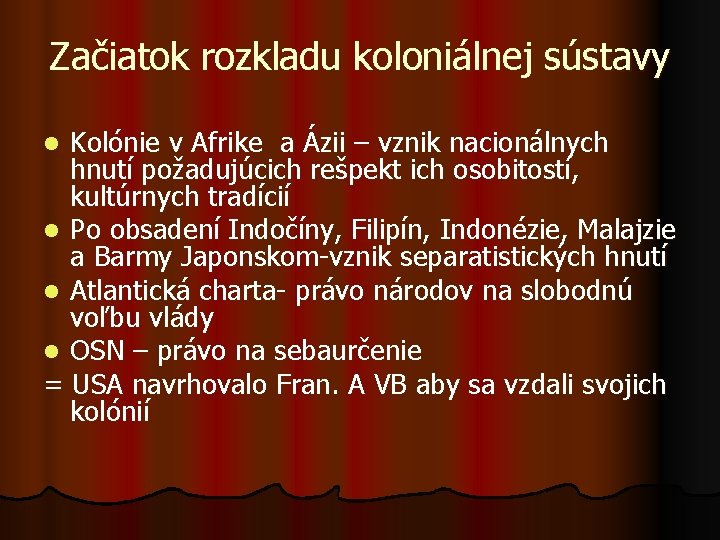 Začiatok rozkladu koloniálnej sústavy

- Kolónie v Afrike a Ázii – vznik nacionálnych hnutí požadujúcich rešpekt ich osobitostí, kultúrnych tradícií
- Po obsadení Indočíny, Filipín, Indonézie, Malajzie a Barmy Japonskom-vznik separatistických hnutí
- Atlantická charta- právo národov na slobodnú voľbu vlády
- OSN – právo na sebaurčenie

= USA navrhovalo Fran. A VB aby sa vzdali svojich kolónií